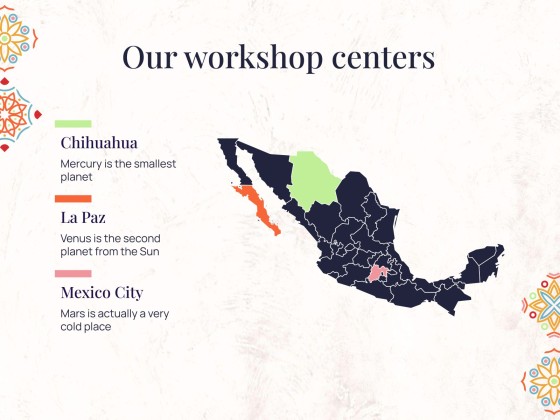 Our workshop centers

Chihuahua

Mercury is the smallest planet

La Paz

Venus is the second planet from the Sun

Mexico City

Mars is actually a very cold place